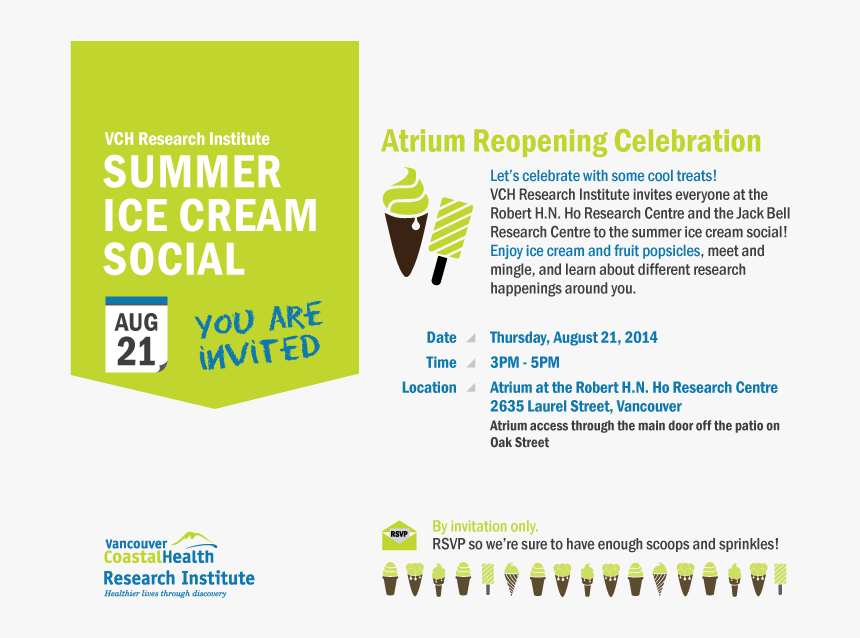 VCH Research Institute
SUMMER ICE CREAM SOCIAL

AUG
21

YOU ARE INVITED

Atrium Reopening Celebration

Let's celebrate with some cool treats!
VCH Research Institute invites everyone at the Robert H.N. Ho Research Centre and the Jack Bell Research Centre to the summer ice cream social! Enjoy ice cream and fruit popsicles, meet and mingle, and learn about different research happenings around you.

Date Thursday, August 21, 2014
Time 3PM - 5PM
Location Atrium at the Robert H.N. Ho Research Centre
2635 Laurel Street, Vancouver
Atrium access through the main door off the patio on Oak Street

Vancouver CoastalHealth
Research Institute
Healthier lives through discovery

RSVP
By invitation only.
RSVP so we're sure to have enough scoops and sprinkles!